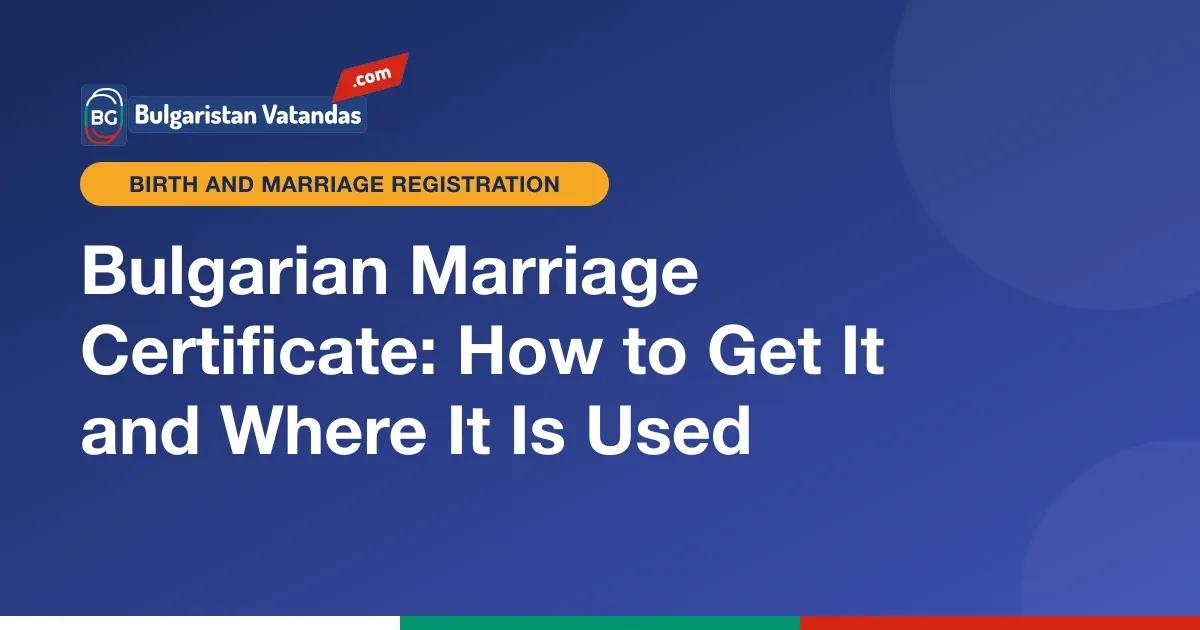 BG Bulgaristan Vatandas .com

BIRTH AND MARRIAGE REGISTRATION

Bulgarian Marriage Certificate: How to Get It and Where It Is Used